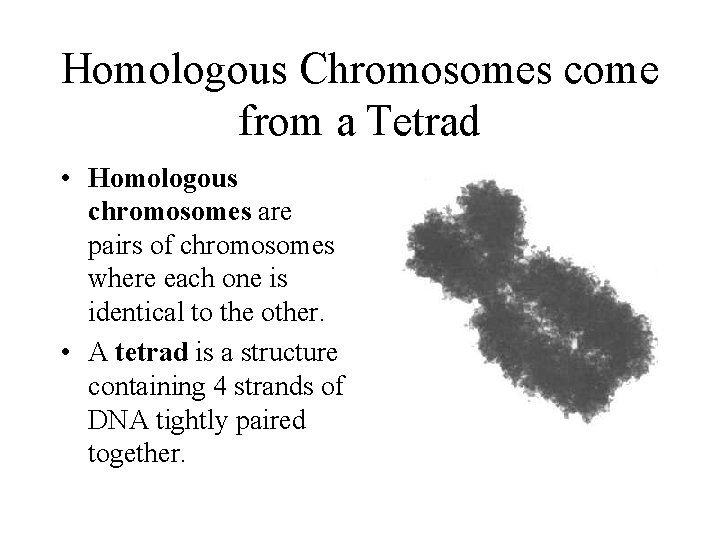 Homologous Chromosomes come from a Tetrad

• Homologous chromosomes are pairs of chromosomes where each one is identical to the other.

• A tetrad is a structure containing 4 strands of DNA tightly paired together.